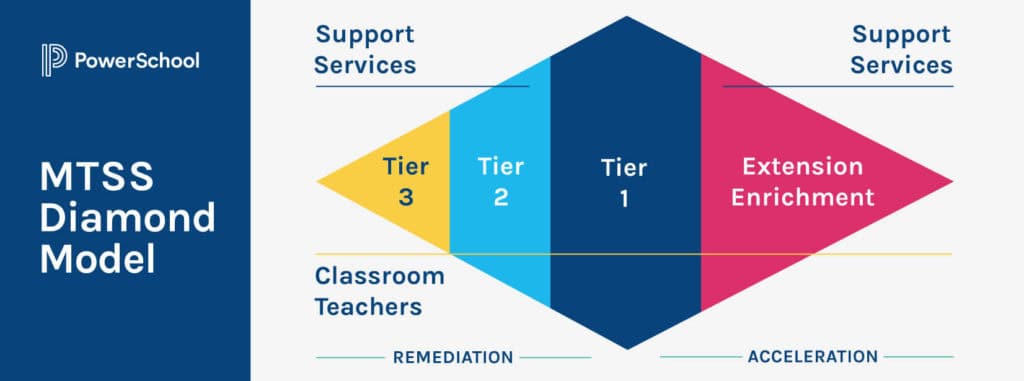 PowerSchool

MTSS Diamond Model

Support Services

Support Services

Tier 3

Tier 2

Tier 1

Extension Enrichment

Classroom Teachers

REMEDIATION

ACCELERATION